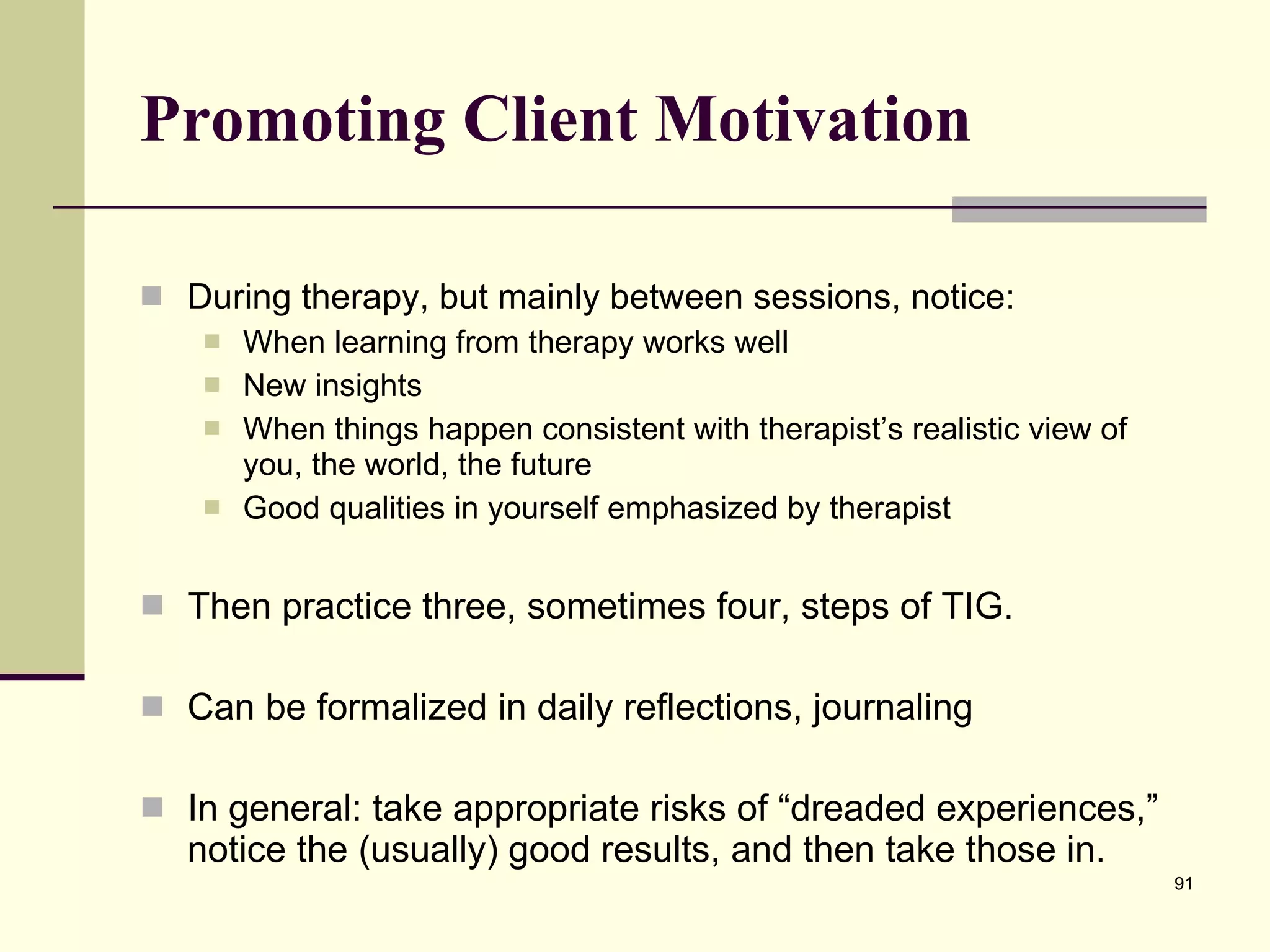 Promoting Client Motivation

During therapy, but mainly between sessions, notice:

When learning from therapy works well

New insights

When things happen consistent with therapist’s realistic view of you, the world, the future

Good qualities in yourself emphasized by therapist

Then practice three, sometimes four, steps of TIG.

Can be formalized in daily reflections, journaling

In general: take appropriate risks of “dreaded experiences,” notice the (usually) good results, and then take those in.

91